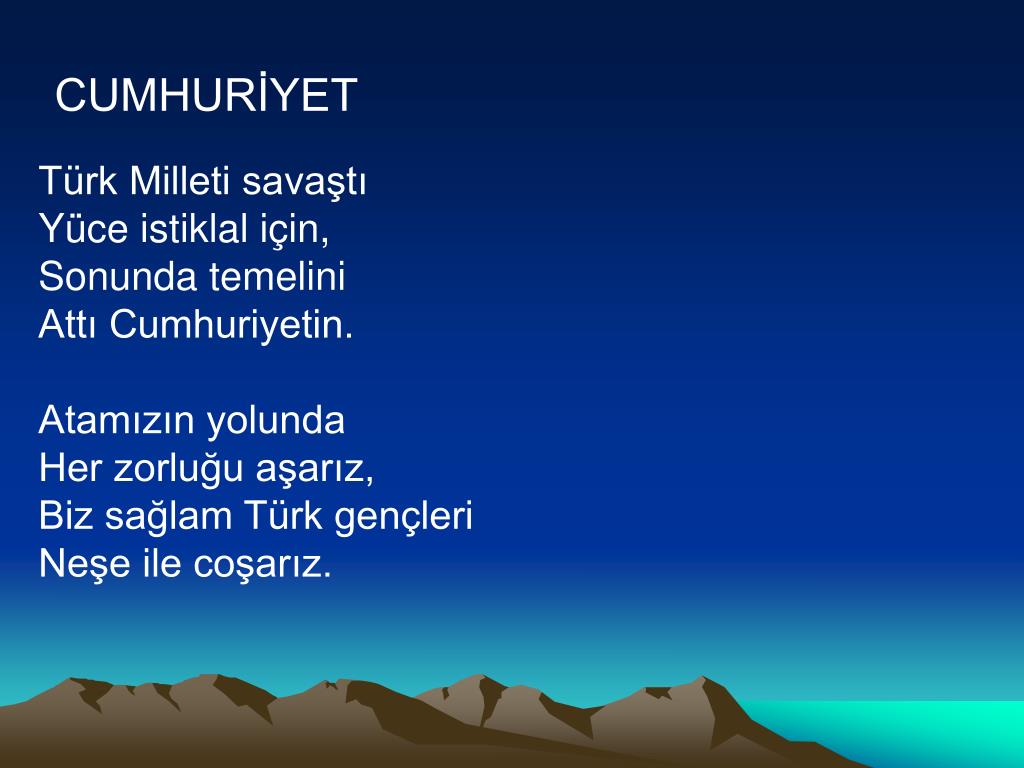 CUMHURİYET

Türk Milleti savaştı
Yüce istiklal için,
Sonunda temelini
Attı Cumhuriyetin.

Atamızın yolunda
Her zorluğu aşarız,
Biz sağlam Türk gençleri
Neşe ile coşarız.